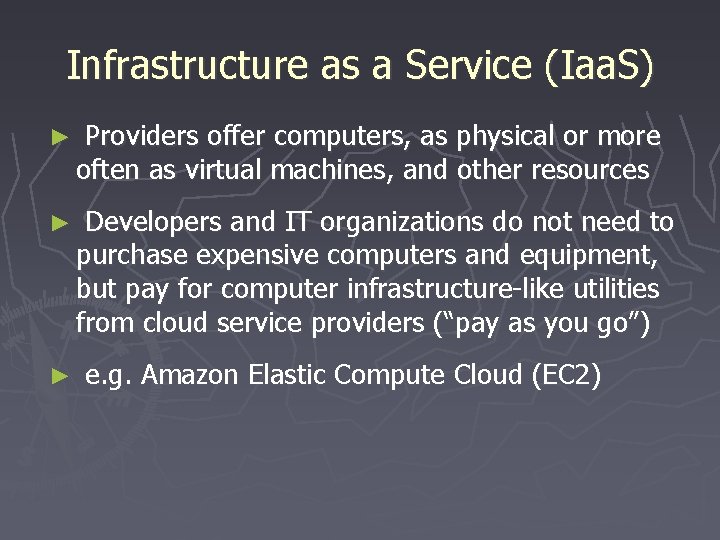 Infrastructure as a Service (IaaS)

► Providers offer computers, as physical or more often as virtual machines, and other resources

► Developers and IT organizations do not need to purchase expensive computers and equipment, but pay for computer infrastructure-like utilities from cloud service providers ("pay as you go")

► e.g. Amazon Elastic Compute Cloud (EC2)